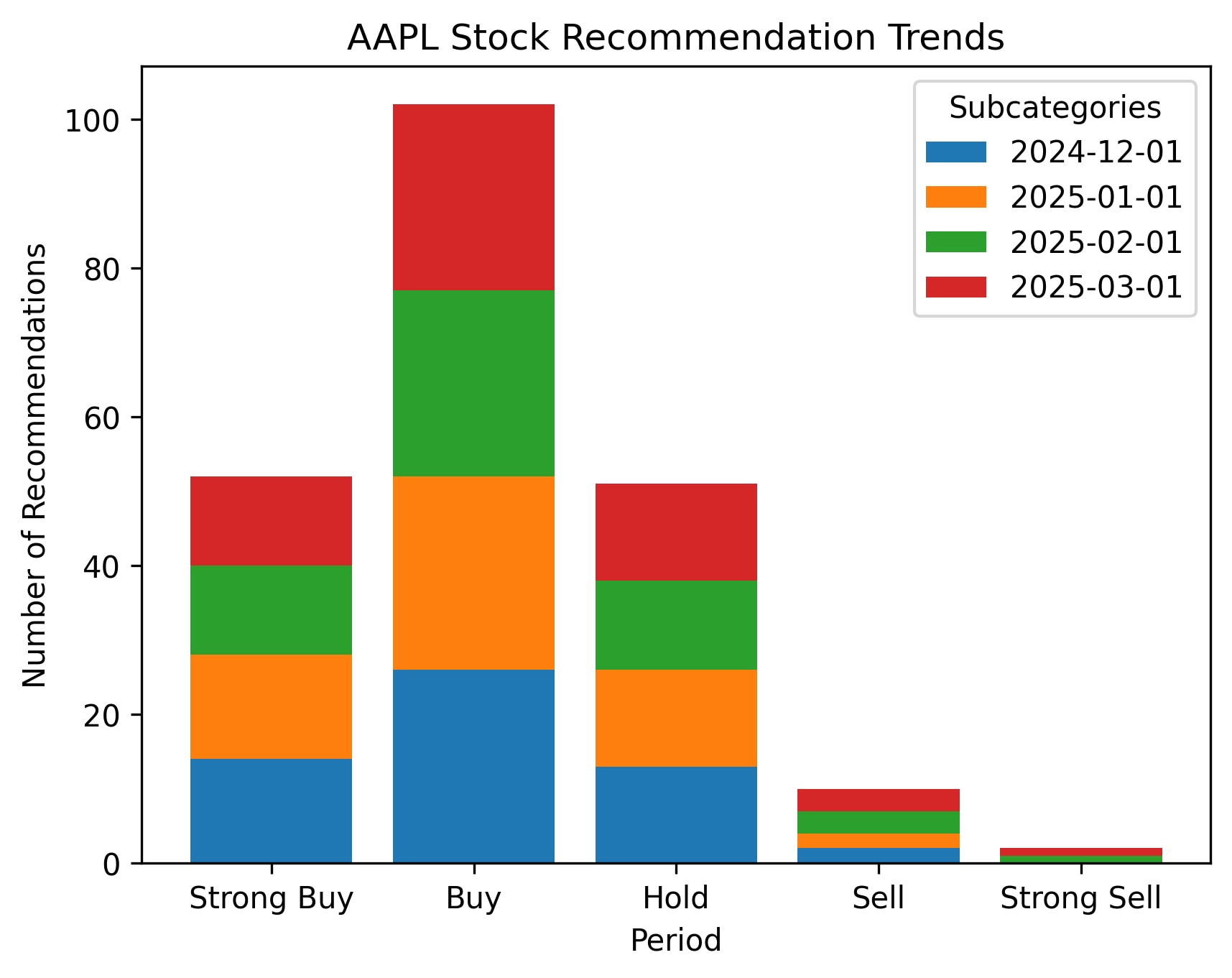 AAPL Stock Recommendation Trends

Subcategories
2024-12-01
2025-01-01
2025-02-01
2025-03-01

Number of Recommendations

100
80
60
40
20
0

Strong Buy
Buy
Hold
Sell
Strong Sell

Period